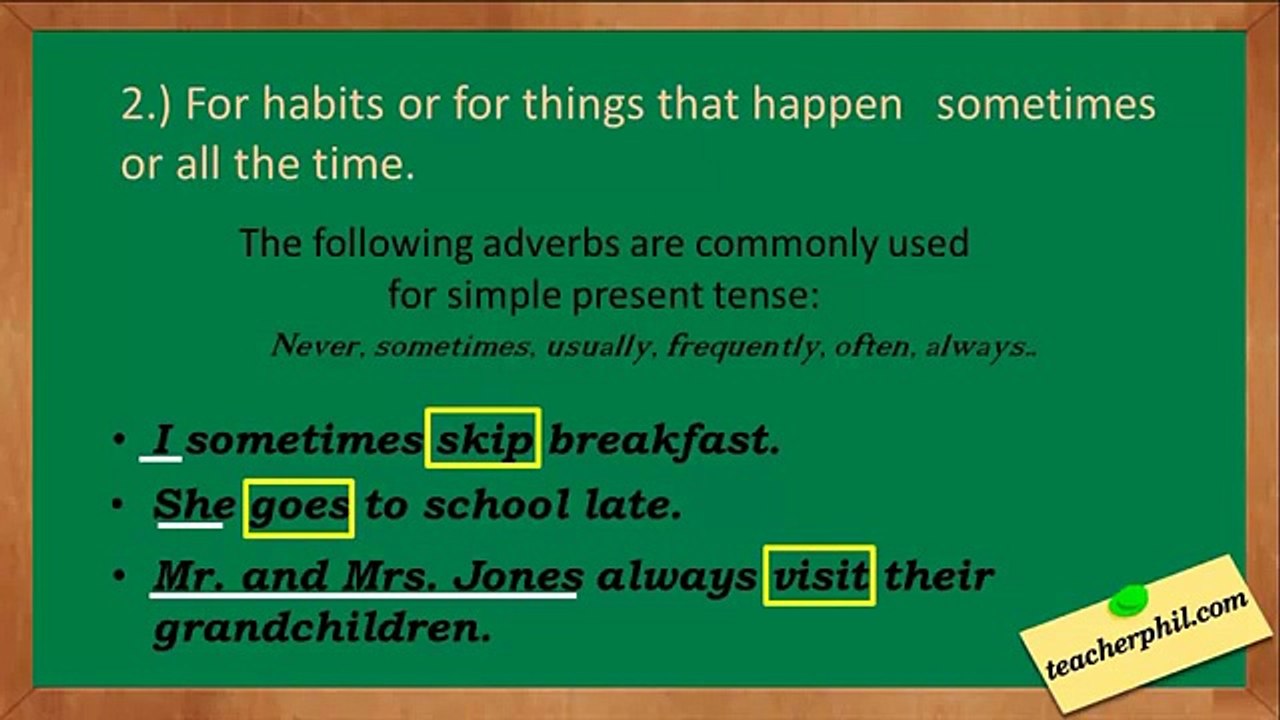 2.) For habits or for things that happen sometimes or all the time.

The following adverbs are commonly used for simple present tense:

Never, sometimes, usually, frequently, often, always..

• I sometimes skip breakfast.
• She goes to school late.
• Mr. and Mrs. Jones always visit their grandchildren.

teacherphil.com